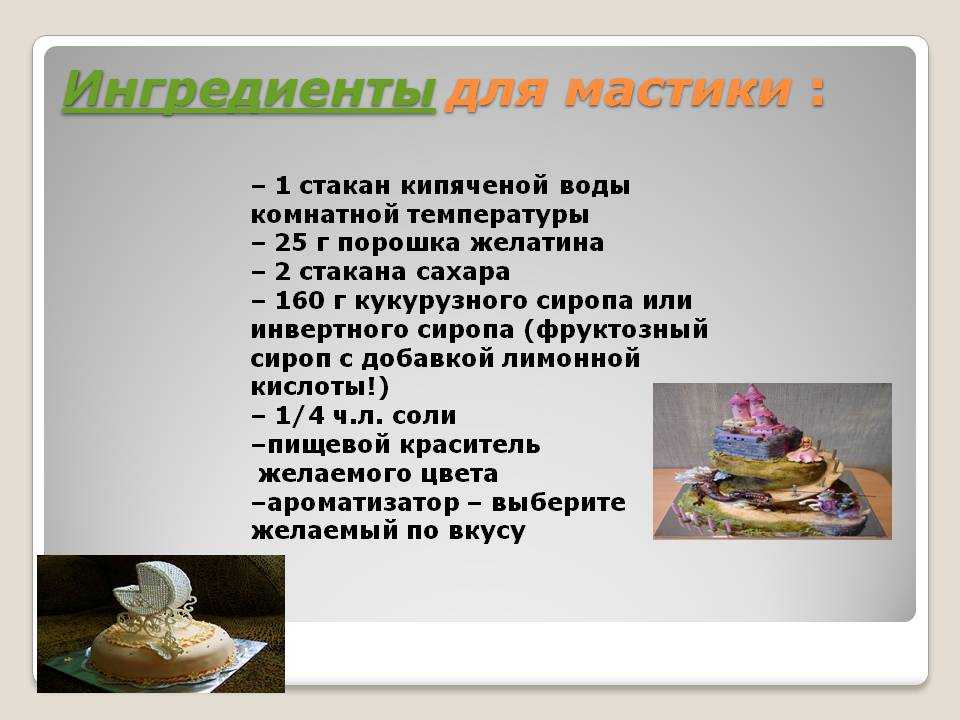 Ингредиенты для мастики :

– 1 стакан кипяченой воды комнатной температуры
– 25 г порошка желатина
– 2 стакана сахара
– 160 г кукурузного сиропа или инвертного сиропа (фруктозный сироп с добавкой лимонной кислоты!)
– 1/4 ч.л. соли
–пищевой краситель желаемого цвета
–ароматизатор – выберите желаемый по вкусу